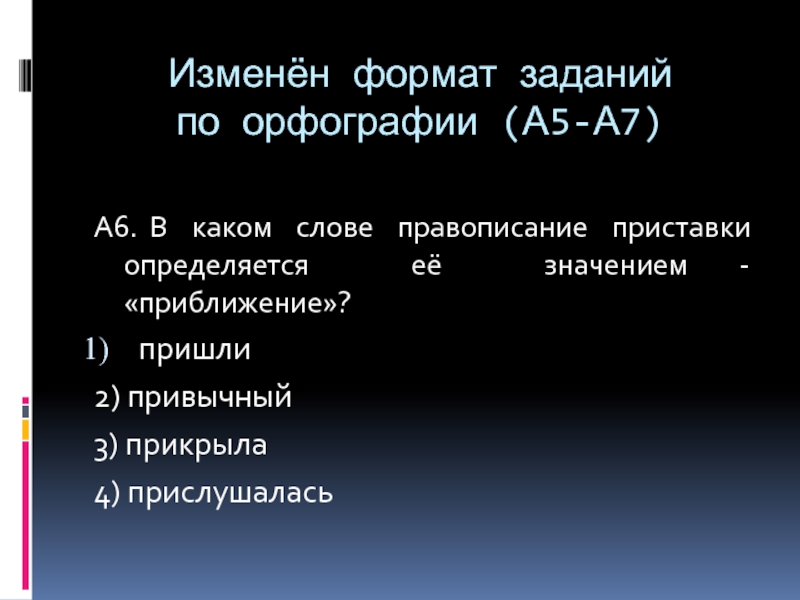 Изменён формат заданий по орфографии (А5-А7)

А6. В каком слове правописание приставки определяется её значением - «приближение»?

1) пришли

2) привычный

3) прикрыла

4) прислушалась